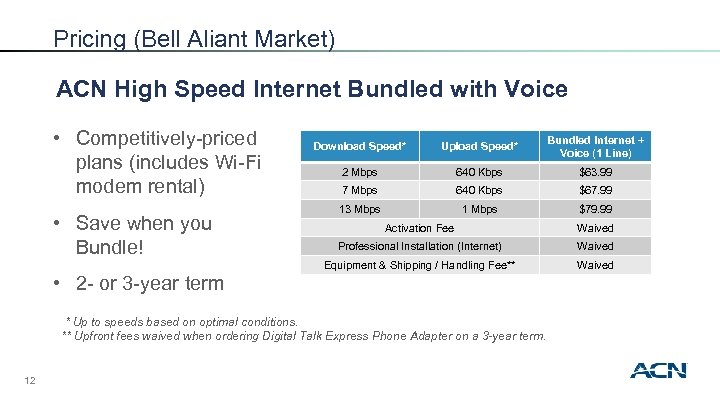 Pricing (Bell Aliant Market)

ACN High Speed Internet Bundled with Voice

• Competitively-priced plans (includes Wi-Fi modem rental)

• Save when you Bundle!

• 2- or 3-year term

| Download Speed* | Upload Speed* | Bundled Internet + Voice (1 Line) |
|---|---|---|
| 2 Mbps | 640 Kbps | $63.99 |
| 7 Mbps | 640 Kbps | $67.99 |
| 13 Mbps | 1 Mbps | $79.99 |
| Activation Fee | | Waived |
| Professional Installation (Internet) | | Waived |
| Equipment & Shipping / Handling Fee** | | Waived |

* Up to speeds based on optimal conditions.
** Upfront fees waived when ordering Digital Talk Express Phone Adapter on a 3-year term.

12

ACN